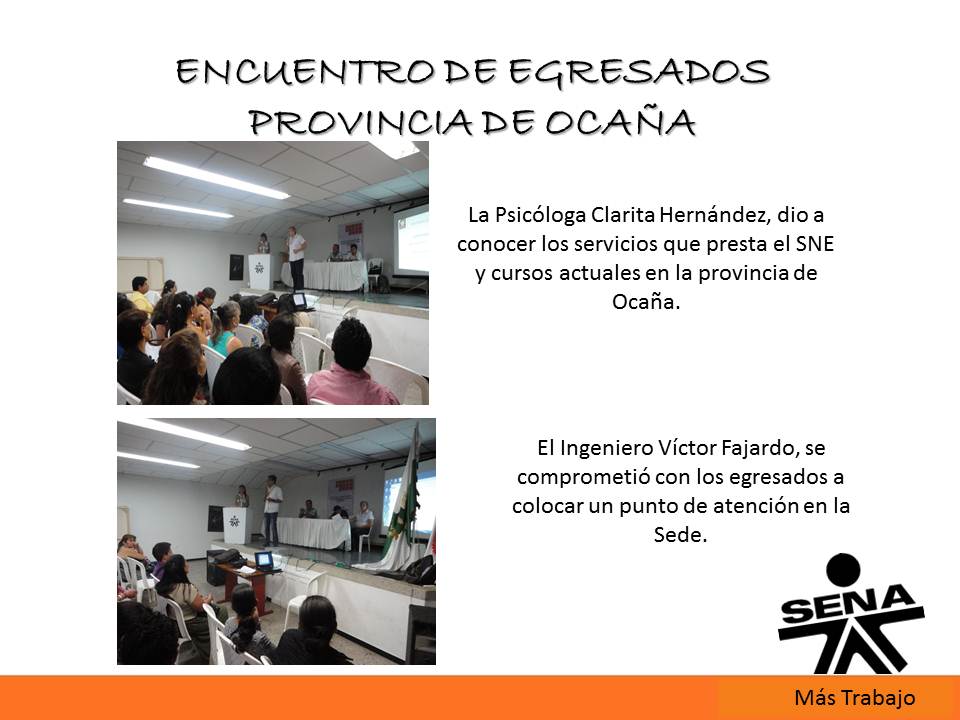 ENCUENTRO DE EGRESADOS PROVINCIA DE OCAÑA

La Psicóloga Clarita Hernández, dio a conocer los servicios que presta el SNE y cursos actuales en la provincia de Ocaña.

El Ingeniero Víctor Fajardo, se comprometió con los egresados a colocar un punto de atención en la Sede.

SENA

Más Trabajo